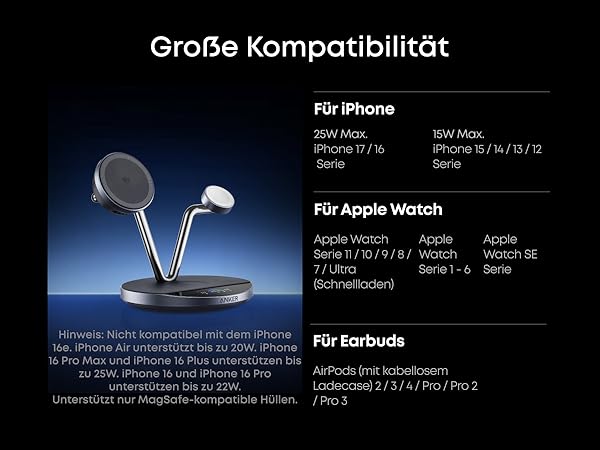 Große Kompatibilität

ANKER

Hinweis: Nicht kompatibel mit dem iPhone 16e. iPhone Air unterstützt bis zu 20W. iPhone 16 Pro Max und iPhone 16 Plus unterstützen bis zu 25W. iPhone 16 und iPhone 16 Pro unterstützen bis zu 22W.
Unterstützt nur MagSafe-kompatible Hüllen.

Für iPhone

25W Max.
iPhone 17 / 16
Serie

15W Max.
iPhone 15 / 14 / 13 / 12
Serie

Für Apple Watch

Apple Watch
Serie 11 / 10 / 9 / 8 / 7 / Ultra
(Schnellladen)

Apple
Watch
Serie 1 - 6

Apple
Watch SE
Serie

Für Earbuds

AirPods (mit kabellosem Ladecase) 2 / 3 / 4 / Pro / Pro 2 / Pro 3